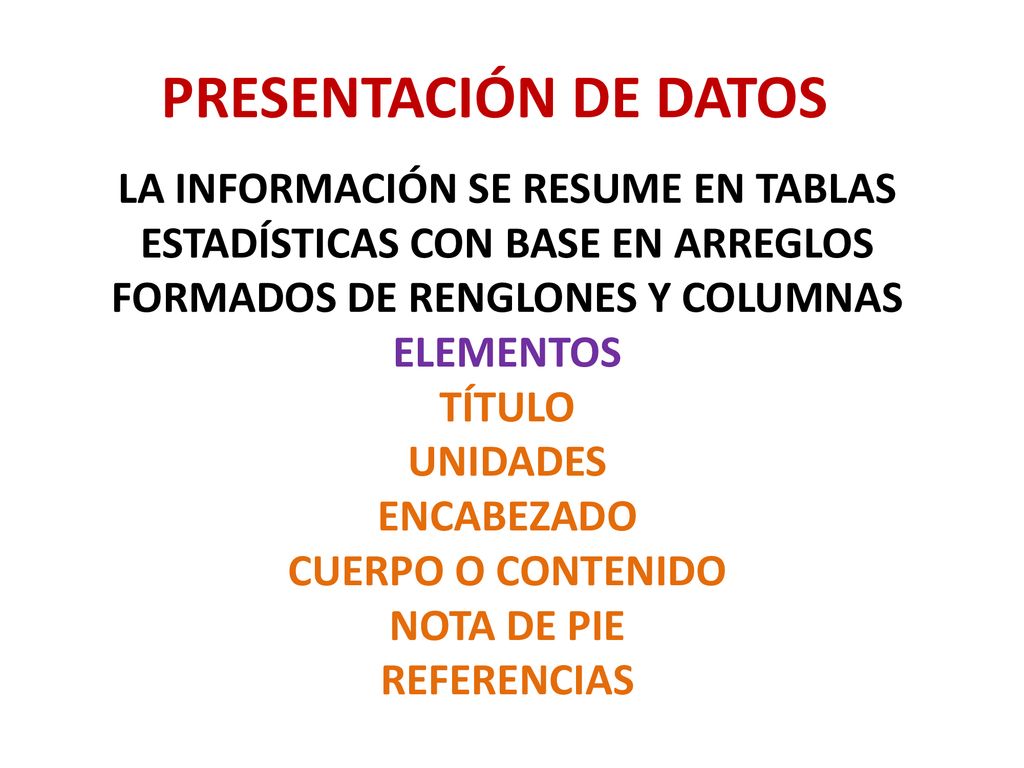 PRESENTACIÓN DE DATOS

LA INFORMACIÓN SE RESUME EN TABLAS ESTADÍSTICAS CON BASE EN ARREGLOS FORMADOS DE RENGLONES Y COLUMNAS

ELEMENTOS
TÍTULO
UNIDADES
ENCABEZADO
CUERPO O CONTENIDO
NOTA DE PIE
REFERENCIAS